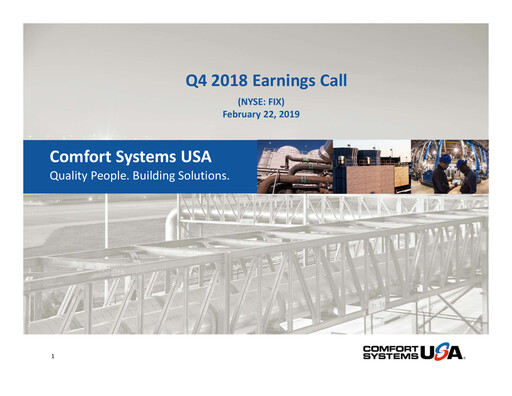 Q4 2018 Earnings Call

(NYSE: FIX)
February 22, 2019

Comfort Systems USA
Quality People. Building Solutions.

1

COMFORT SYSTEMS USA